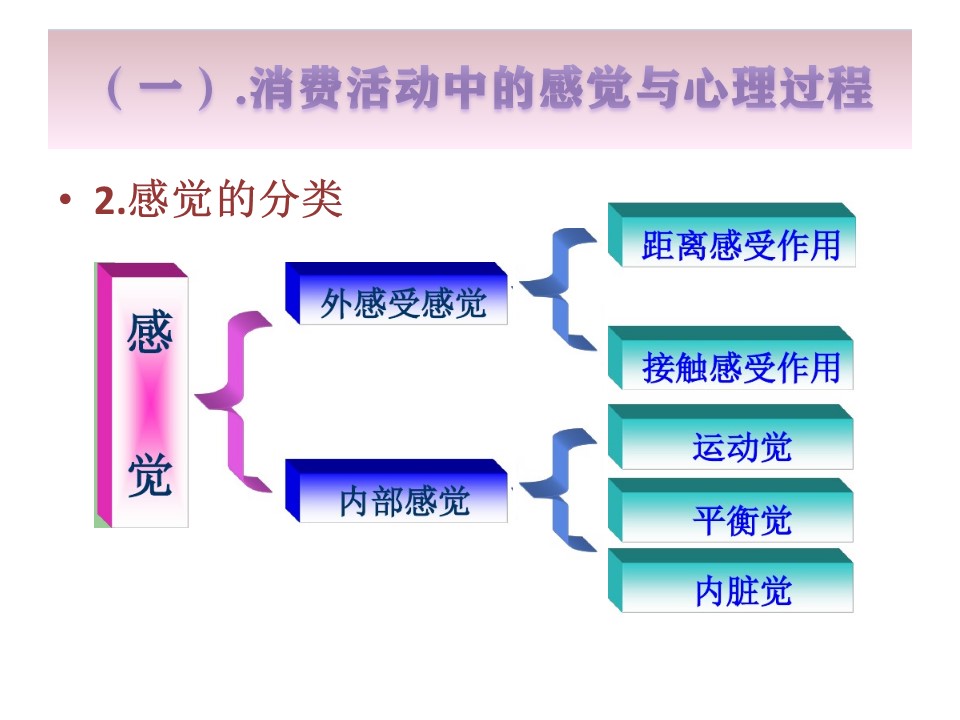 （一）.消费活动中的感觉与心理过程

• 2.感觉的分类

感觉

外感受感觉

距离感受作用

接触感受作用

内部感觉

运动觉

平衡觉

内脏觉